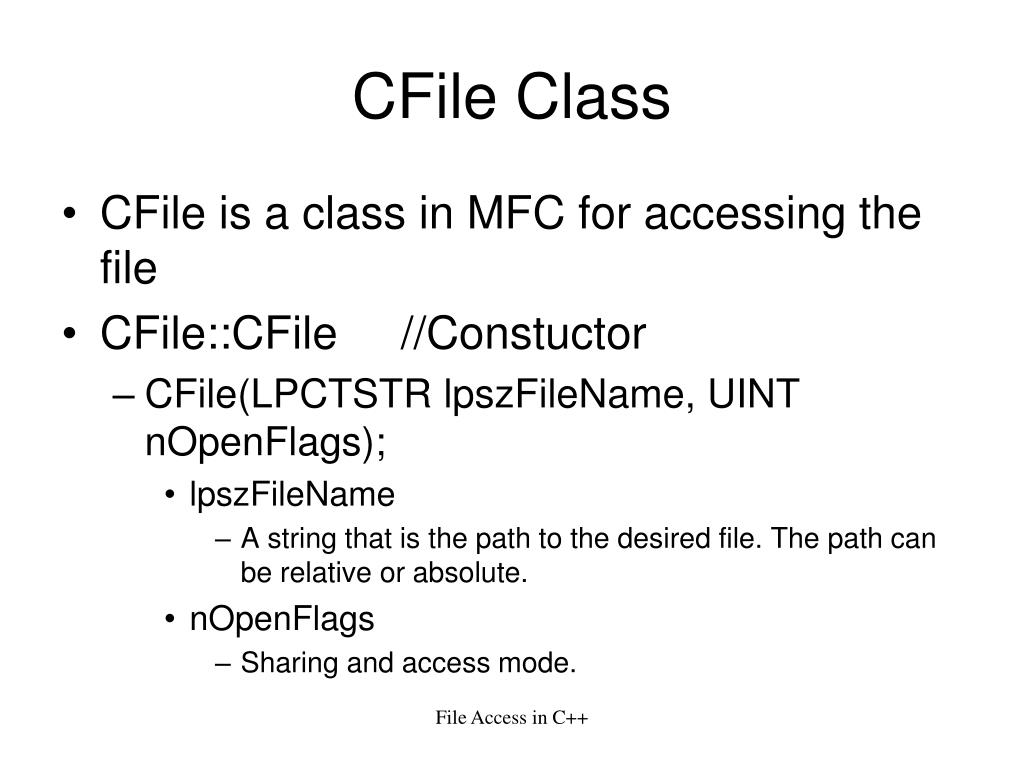 CFile Class

• CFile is a class in MFC for accessing the file
• CFile::CFile //Constuctor
– CFile(LPCTSTR lpszFileName, UINT nOpenFlags);
• lpszFileName
– A string that is the path to the desired file. The path can be relative or absolute.
• nOpenFlags
– Sharing and access mode.

File Access in C++